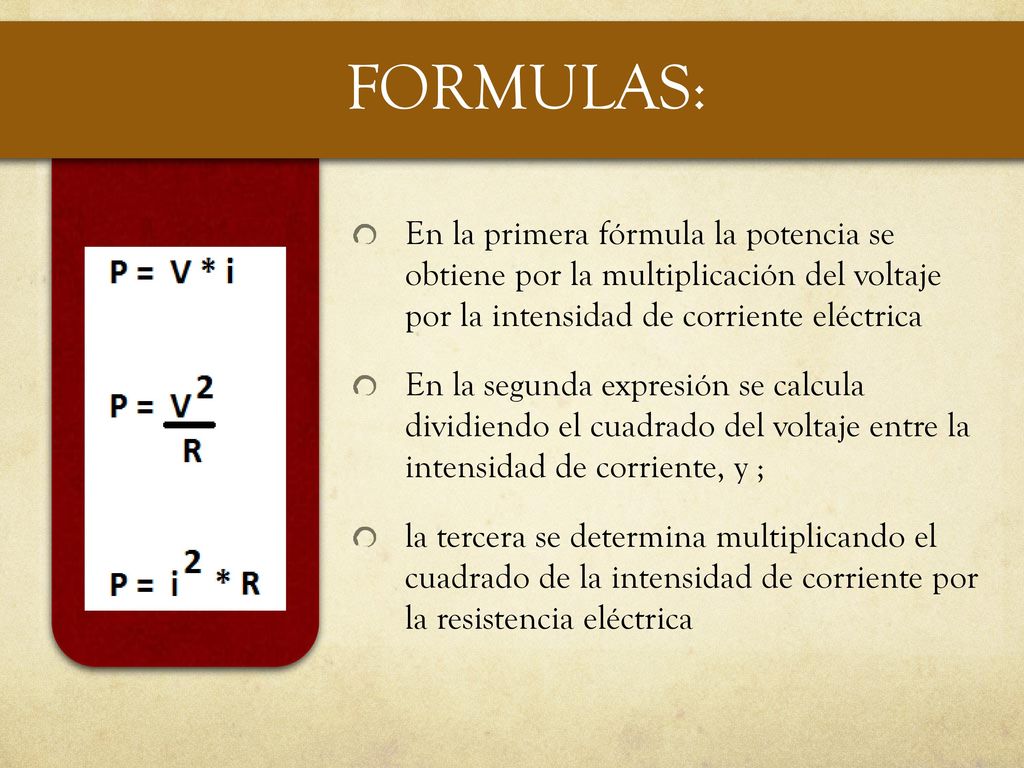 FORMULAS:

$P = V * i$

$P = \frac{V^2}{R}$

$P = i^2 * R$

En la primera fórmula la potencia se obtiene por la multiplicación del voltaje por la intensidad de corriente eléctrica

En la segunda expresión se calcula dividiendo el cuadrado del voltaje entre la intensidad de corriente, y ;

la tercera se determina multiplicando el cuadrado de la intensidad de corriente por la resistencia eléctrica